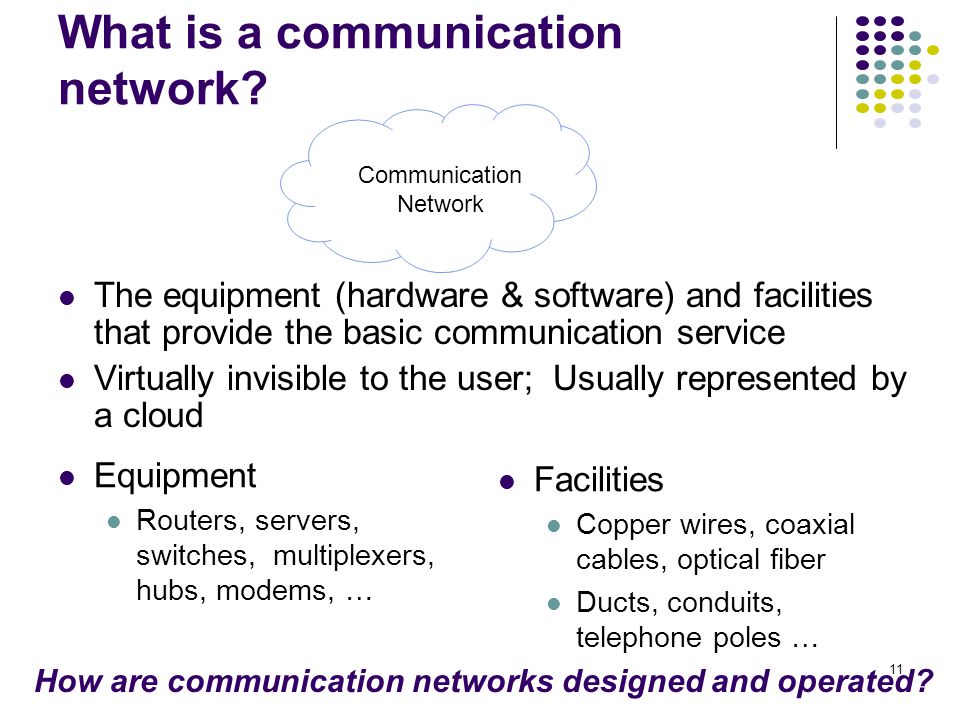 What is a communication network?

Communication Network

- The equipment (hardware & software) and facilities that provide the basic communication service
- Virtually invisible to the user; Usually represented by a cloud

- Equipment
  - Routers, servers, switches, multiplexers, hubs, modems, …

- Facilities
  - Copper wires, coaxial cables, optical fiber
  - Ducts, conduits, telephone poles …

11

How are communication networks designed and operated?